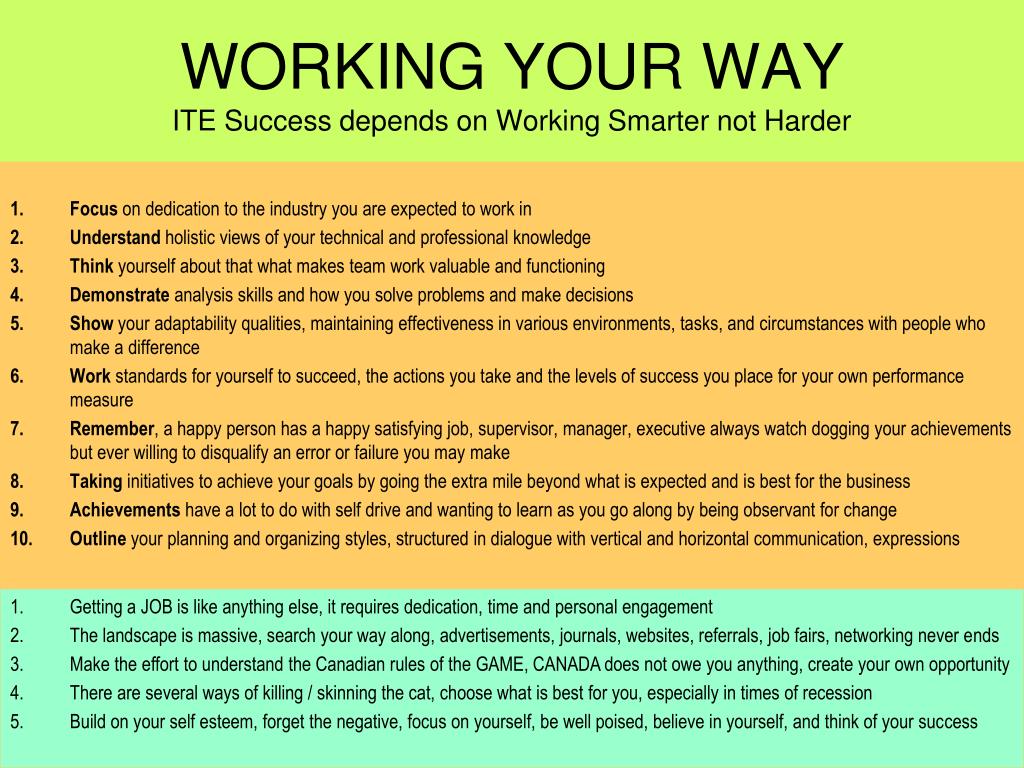 WORKING YOUR WAY
ITE Success depends on Working Smarter not Harder

1. Focus on dedication to the industry you are expected to work in
2. Understand holistic views of your technical and professional knowledge
3. Think yourself about that what makes team work valuable and functioning
4. Demonstrate analysis skills and how you solve problems and make decisions
5. Show your adaptability qualities, maintaining effectiveness in various environments, tasks, and circumstances with people who make a difference
6. Work standards for yourself to succeed, the actions you take and the levels of success you place for your own performance measure
7. Remember, a happy person has a happy satisfying job, supervisor, manager, executive always watch dogging your achievements but ever willing to disqualify an error or failure you may make
8. Taking initiatives to achieve your goals by going the extra mile beyond what is expected and is best for the business
9. Achievements have a lot to do with self drive and wanting to learn as you go along by being observant for change
10. Outline your planning and organizing styles, structured in dialogue with vertical and horizontal communication, expressions

1. Getting a JOB is like anything else, it requires dedication, time and personal engagement
2. The landscape is massive, search your way along, advertisements, journals, websites, referrals, job fairs, networking never ends
3. Make the effort to understand the Canadian rules of the GAME, CANADA does not owe you anything, create your own opportunity
4. There are several ways of killing / skinning the cat, choose what is best for you, especially in times of recession
5. Build on your self esteem, forget the negative, focus on yourself, be well poised, believe in yourself, and think of your success